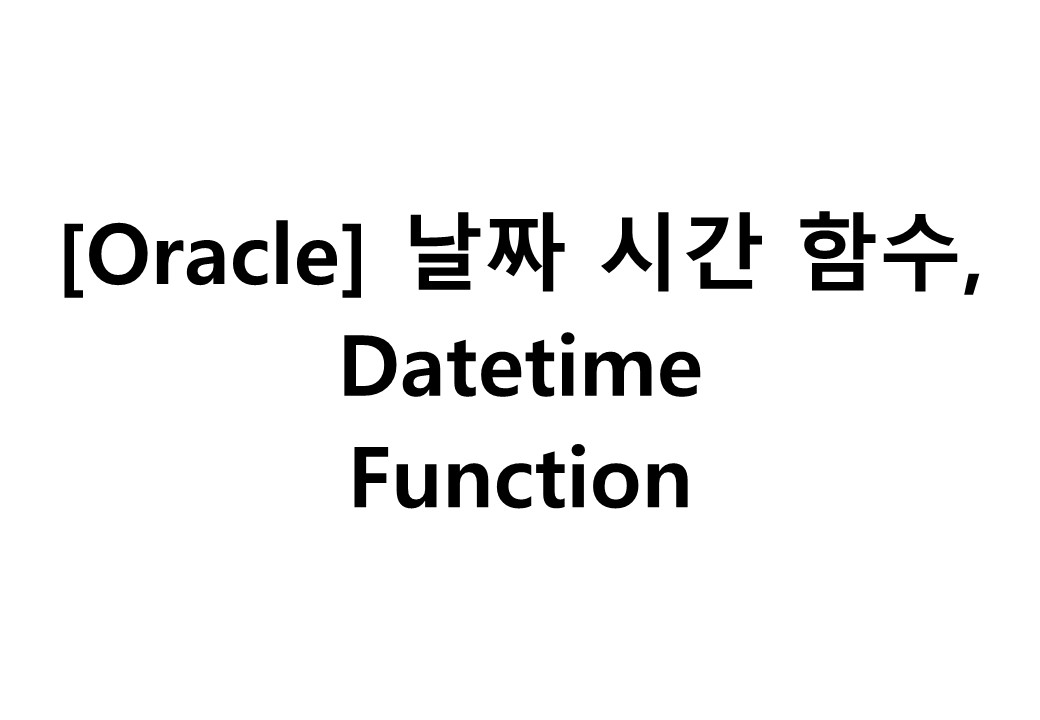 [Oracle] 날짜 시간 함수, Datetime Function